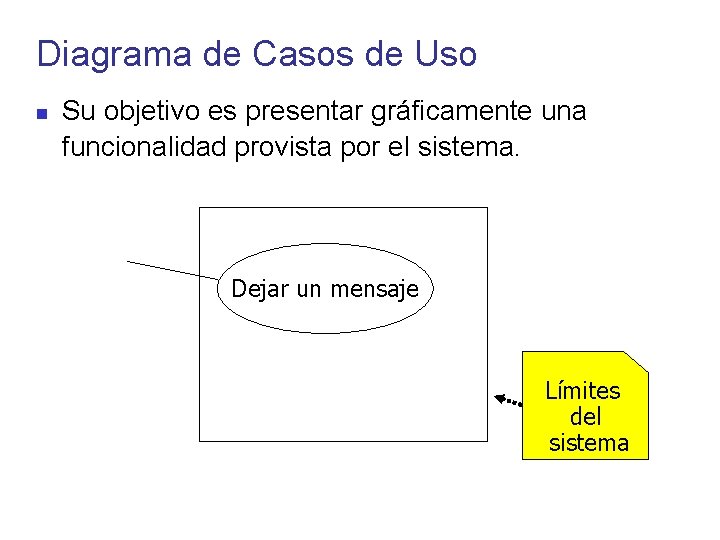 Diagrama de Casos de Uso

Su objetivo es presentar gráficamente una funcionalidad provista por el sistema.

Dejar un mensaje

Límites del sistema